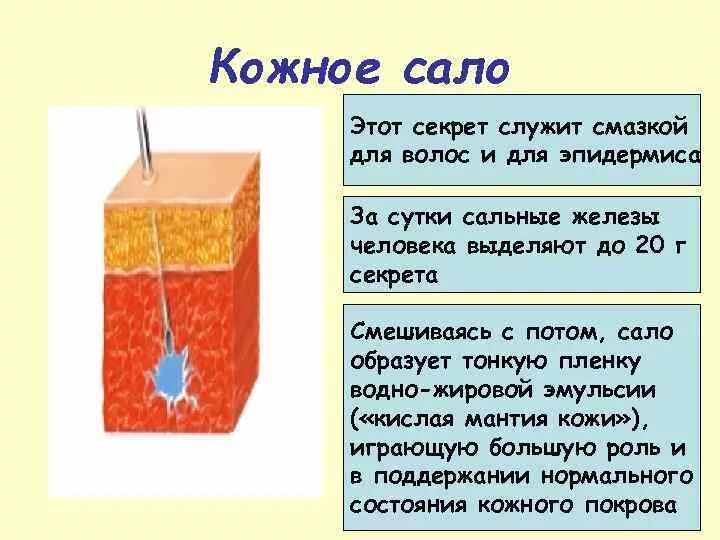 Кожное сало

Этот секрет служит смазкой для волос и для эпидермиса

За сутки сальные железы человека выделяют до 20 г секрета

Смешиваясь с потом, сало образует тонкую пленку водно-жировой эмульсии («кислая мантия кожи»), играющую большую роль и в поддержании нормального состояния кожного покрова